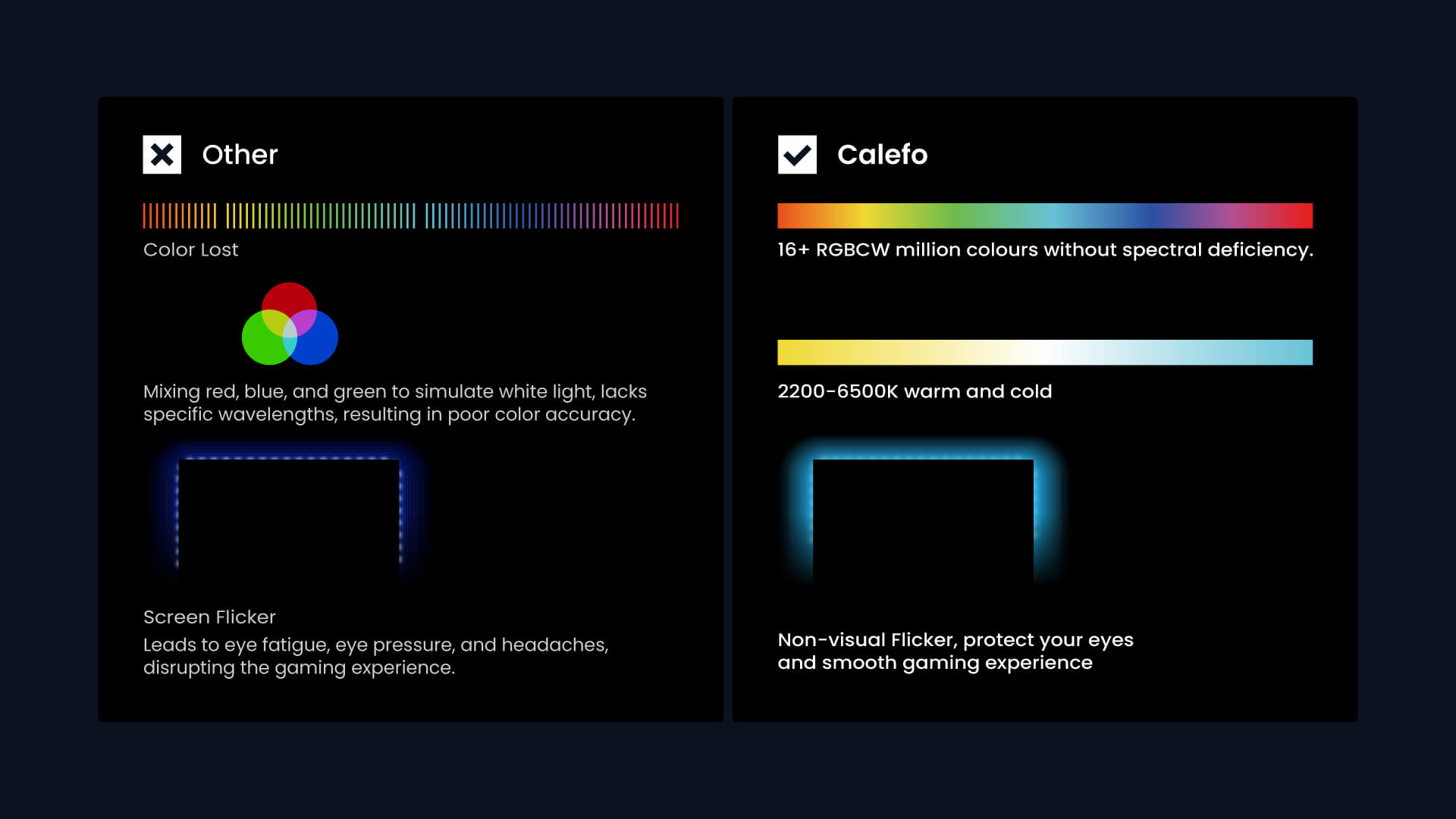 Other

Color Lost

Mixing red, blue, and green to simulate white light, lacks specific wavelengths, resulting in poor color accuracy.

Screen Flicker
Leads to eye fatigue, eye pressure, and headaches, disrupting the gaming experience.

Calefo

16+ RGBCW million colours without spectral deficiency.

2200-6500K warm and cold

Non-visual Flicker, protect your eyes and smooth gaming experience